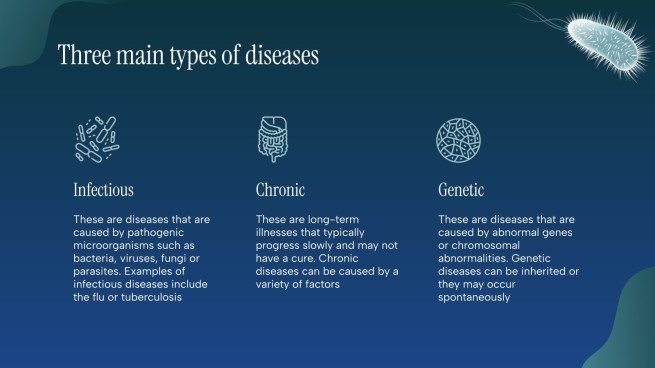 Three main types of diseases

Infectious

These are diseases that are caused by pathogenic microorganisms such as bacteria, viruses, fungi or parasites. Examples of infectious diseases include the flu or tuberculosis

Chronic

These are long-term illnesses that typically progress slowly and may not have a cure. Chronic diseases can be caused by a variety of factors

Genetic

These are diseases that are caused by abnormal genes or chromosomal abnormalities. Genetic diseases can be inherited or they may occur spontaneously